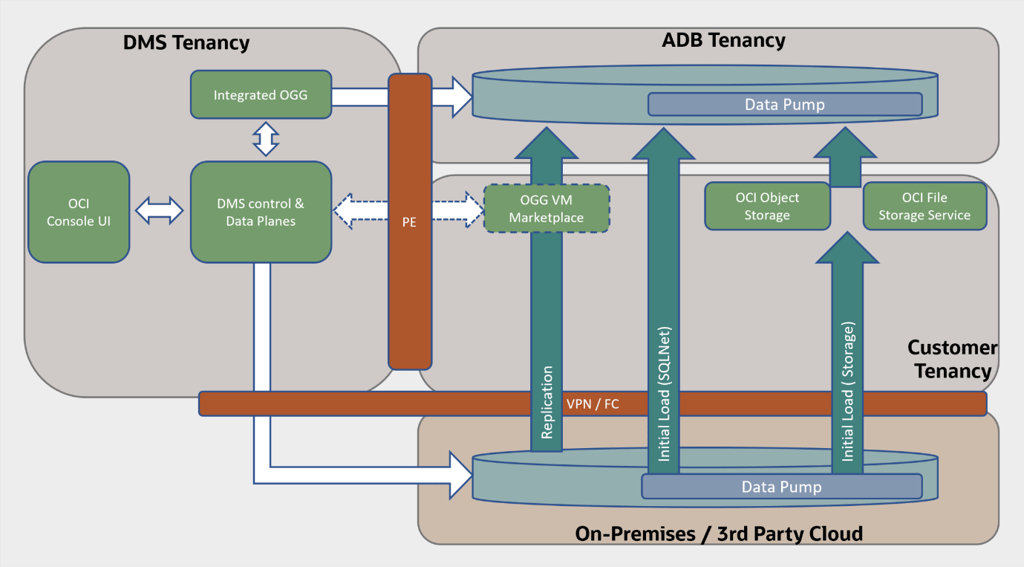 DMS Tenancy

ADB Tenancy

Integrated OGG

Data Pump

OCI Console UI

DMS control & Data Planes

PE

OGG VM Marketplace

OCI Object Storage

OCI File Storage Service

Customer Tenancy

Replication

Initial Load (SQLNet)

Initial Load ( Storage)

VPN / FC

Data Pump

On-Premises / 3rd Party Cloud